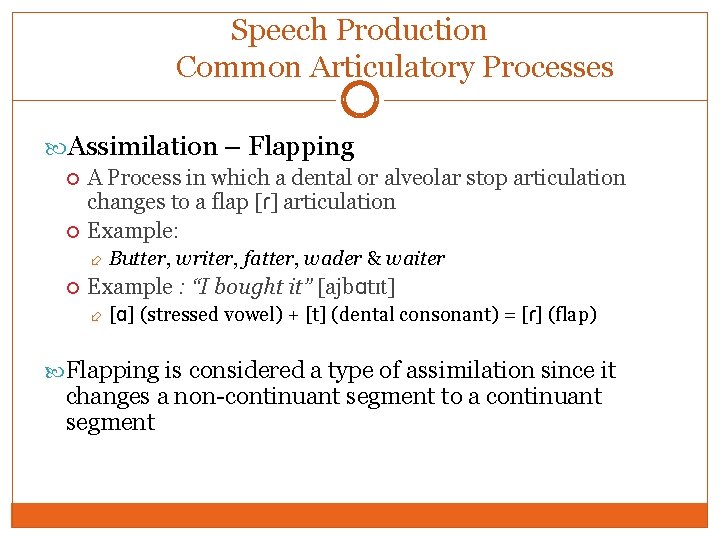 Speech Production
Common Articulatory Processes

Assimilation – Flapping

A Process in which a dental or alveolar stop articulation changes to a flap [ɾ] articulation

Example:

Butter, writer, fatter, wader & waiter

Example : "I bought it" [ajbɑtɪt]

[ɑ] (stressed vowel) + [t] (dental consonant) = [ɾ] (flap)

Flapping is considered a type of assimilation since it changes a non-continuant segment to a continuant segment